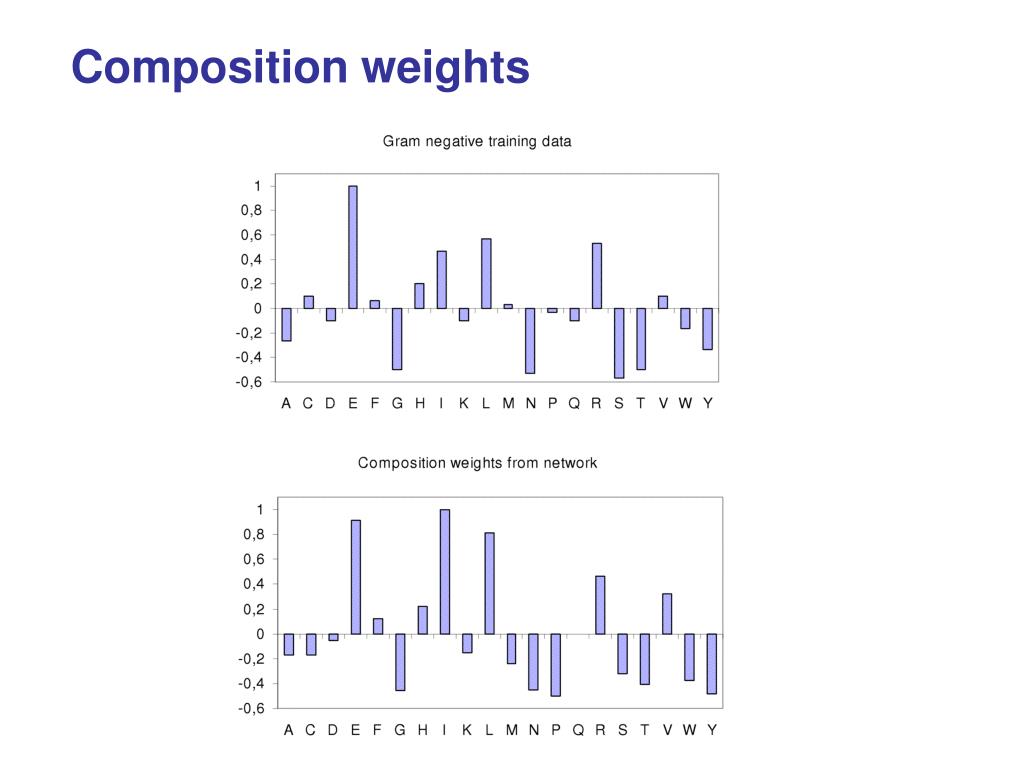 Composition weights

Gram negative training data

1
0,8
0,6
0,4
0,2
0
-0,2
-0,4
-0,6

A C D E F G H I K L M N P Q R S T V W Y

Composition weights from network

1
0,8
0,6
0,4
0,2
0
-0,2
-0,4
-0,6

A C D E F G H I K L M N P Q R S T V W Y